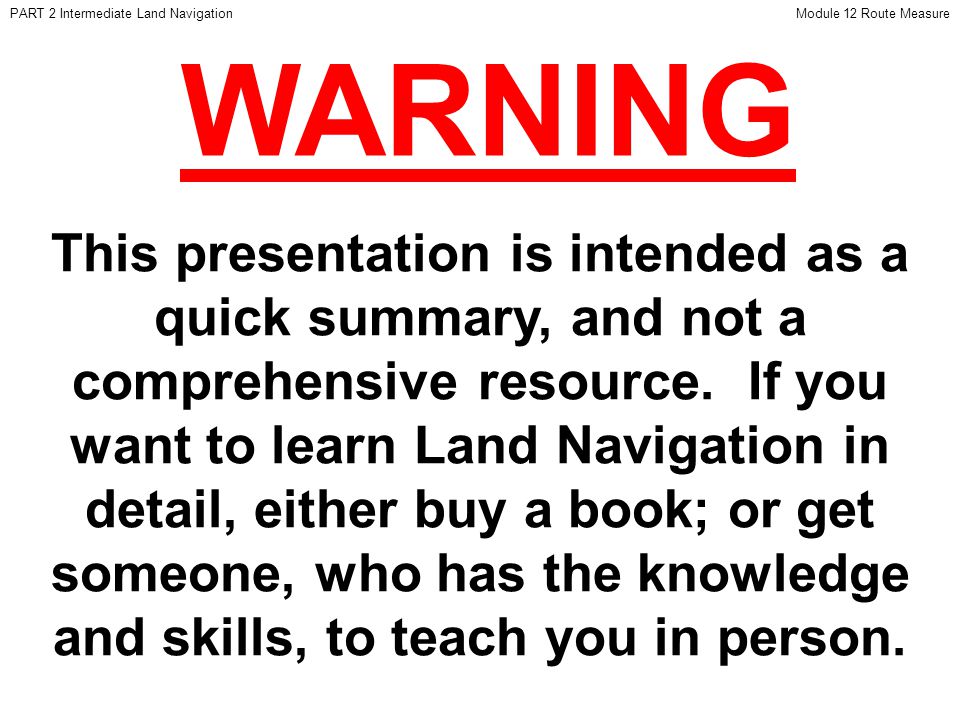 PART 2 Intermediate Land Navigation

Module 12 Route Measure

WARNING

This presentation is intended as a quick summary, and not a comprehensive resource. If you want to learn Land Navigation in detail, either buy a book; or get someone, who has the knowledge and skills, to teach you in person.